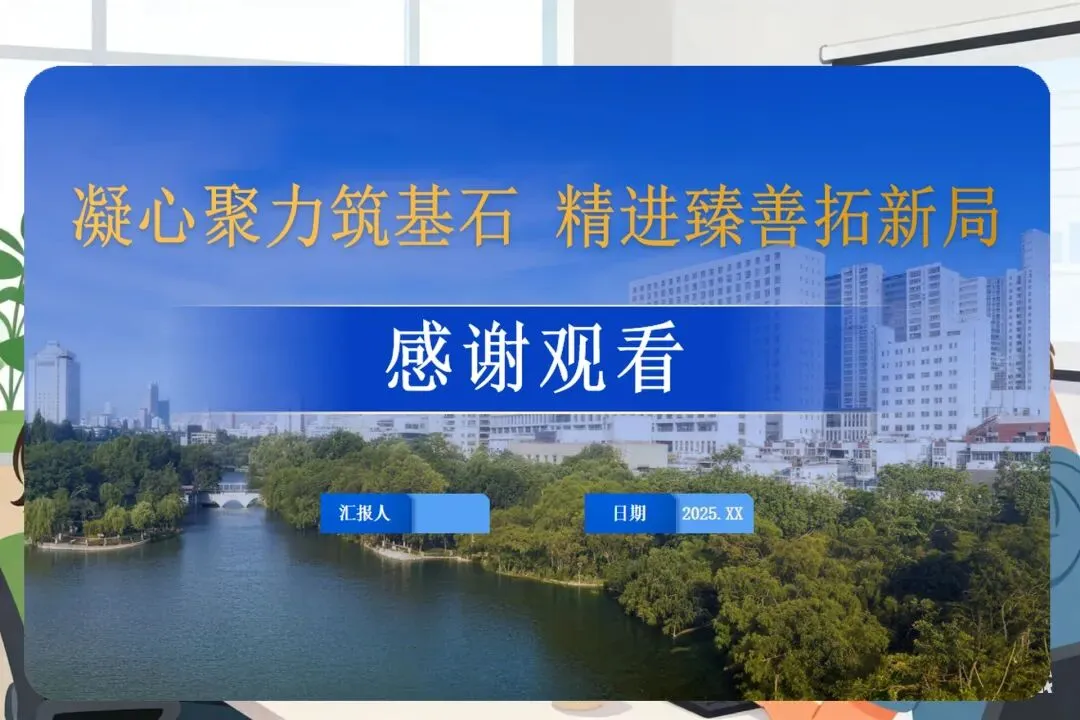 凝心聚力筑基石 精进臻善拓新局

感谢观看

汇报人

日期 2025.XX